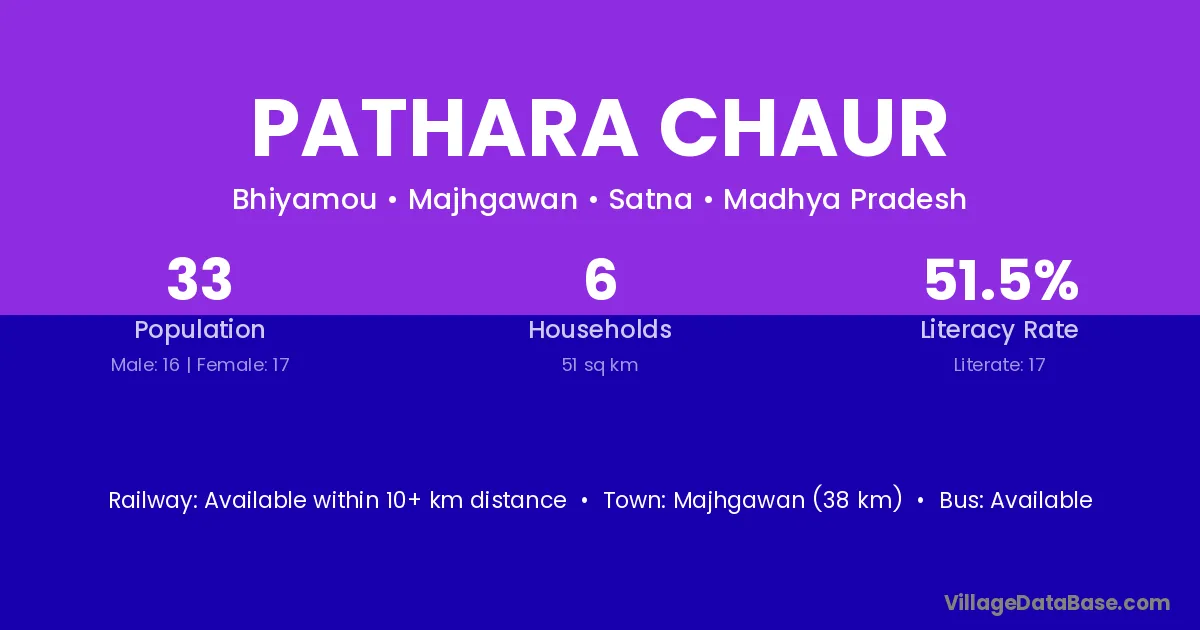 PATHARA CHAUR

Bhiyamou • Majhgawan • Satna • Madhya Pradesh

33
Population
Male: 16 | Female: 17

6
Households
51 sq km

51.5%
Literacy Rate
Literate: 17

Railway: Available within 10+ km distance • Town: Majhgawan (38 km) • Bus: Available

VillageDataBase.com